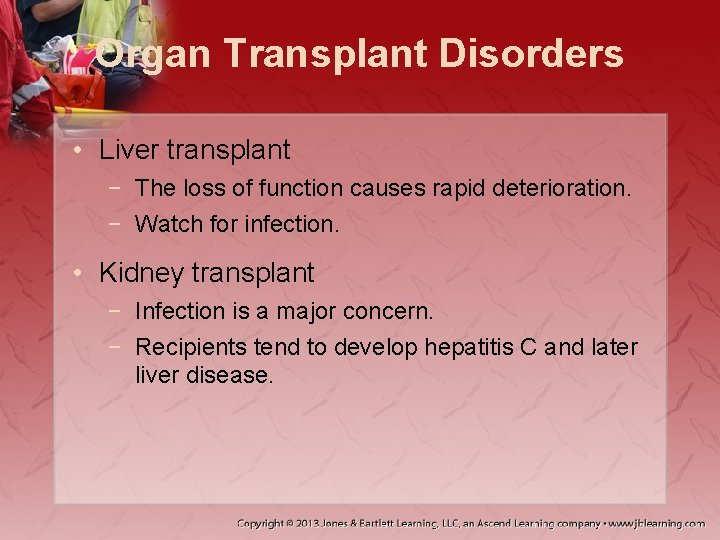 Organ Transplant Disorders

• Liver transplant
− The loss of function causes rapid deterioration.
− Watch for infection.

• Kidney transplant
− Infection is a major concern.
− Recipients tend to develop hepatitis C and later liver disease.

Copyright © 2013 Jones & Bartlett Learning, LLC, an Ascend Learning company • www.jblearning.com